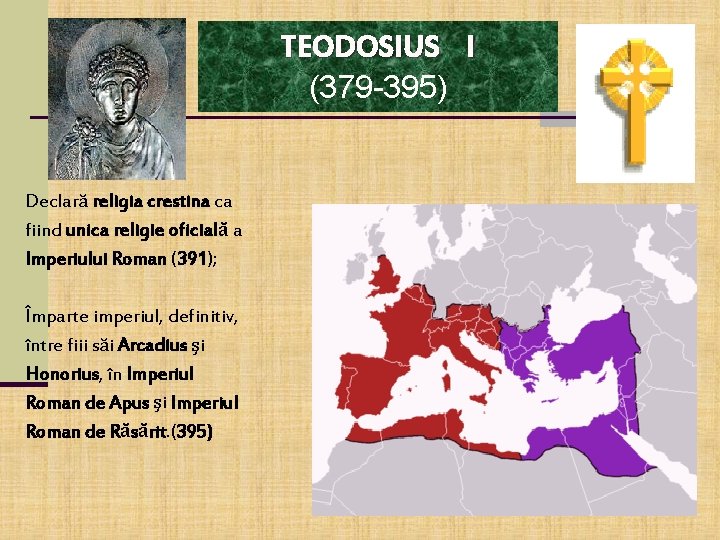 TEODOSIUS I
(379-395)

Declară religia crestina ca fiind unica religie oficială a Imperiului Roman (391);

Împarte imperiul, definitiv, între fiii săi Arcadius şi Honorius, în Imperiul Roman de Apus şi Imperiul Roman de Răsărit.(395)